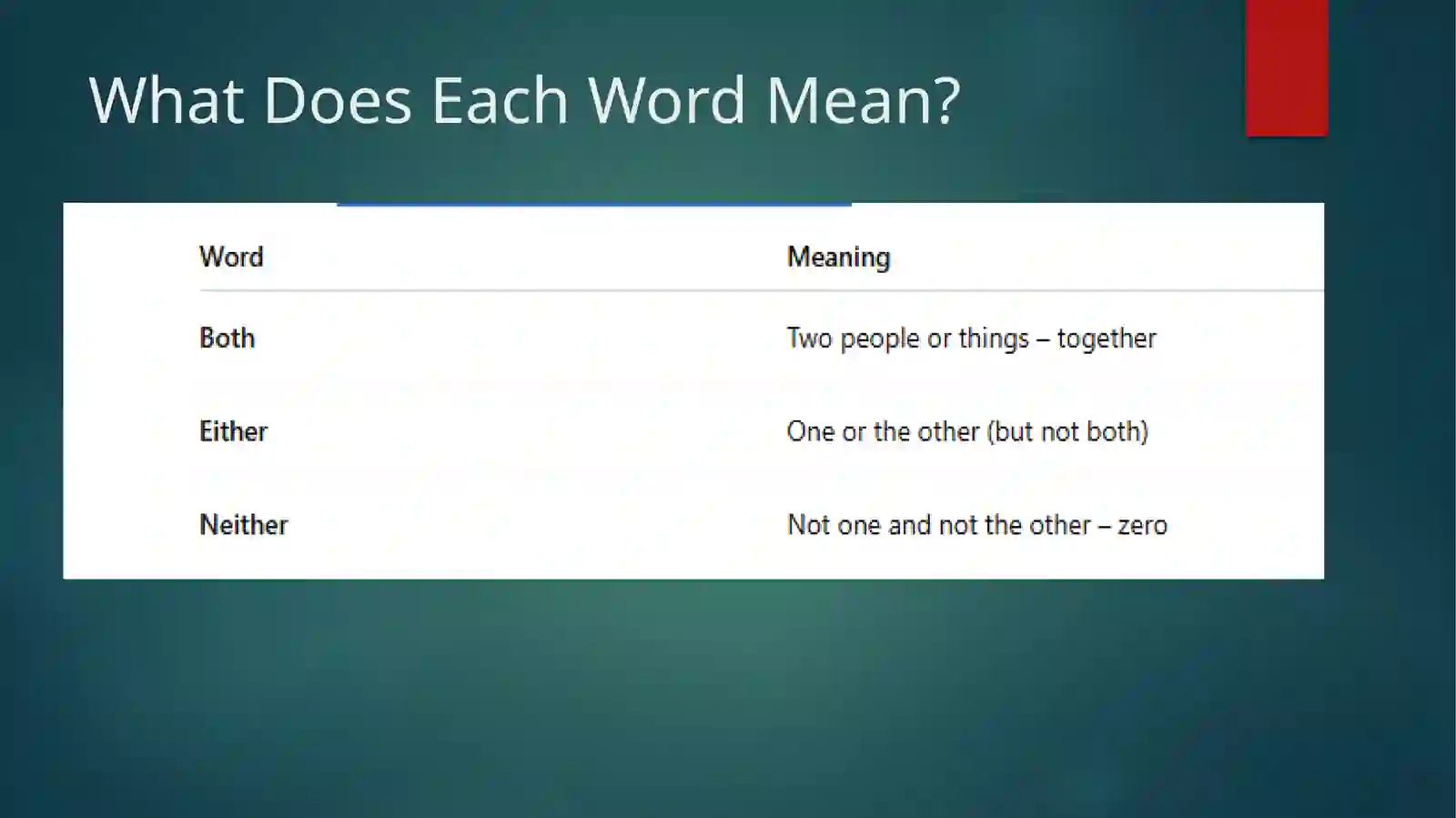 What Does Each Word Mean?

| Word | Meaning |
|---|---|
| Both | Two people or things – together |
| Either | One or the other (but not both) |
| Neither | Not one and not the other – zero |